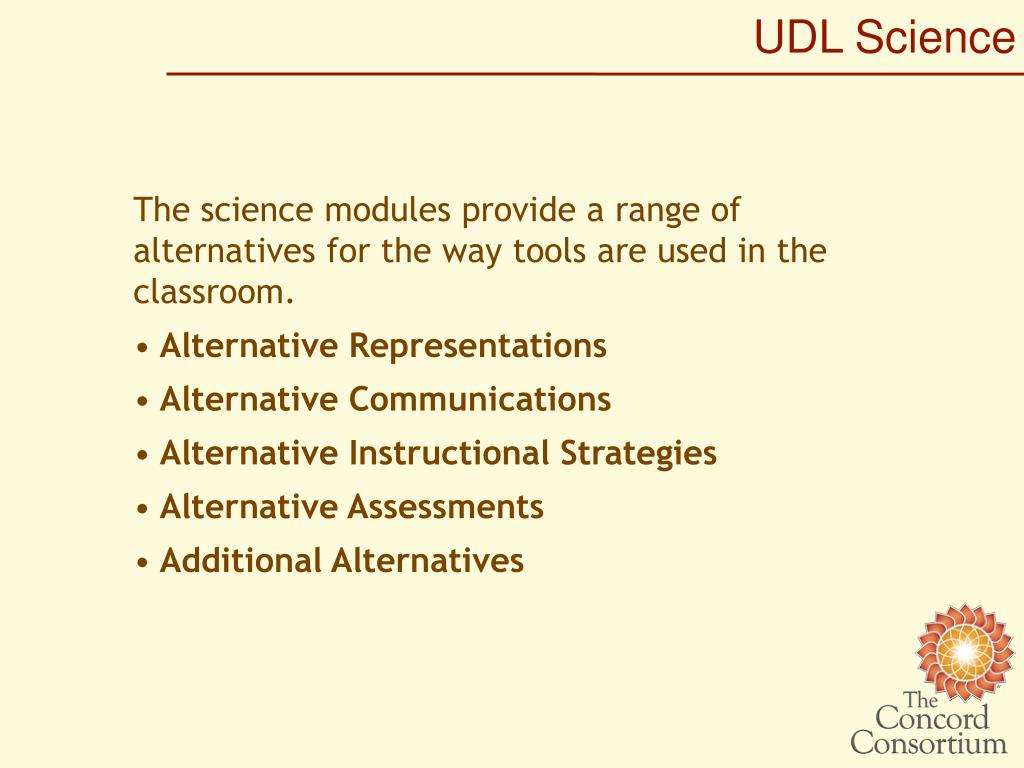 UDL Science

The science modules provide a range of alternatives for the way tools are used in the classroom.

• Alternative Representations
• Alternative Communications
• Alternative Instructional Strategies
• Alternative Assessments
• Additional Alternatives

The Concord Consortium